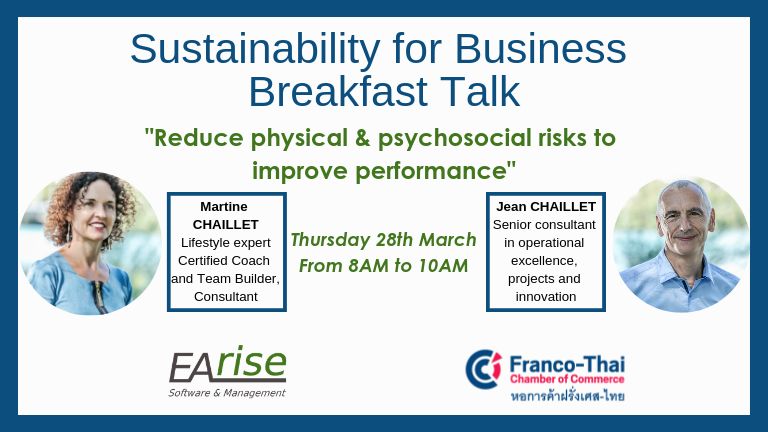 Sustainability for Business Breakfast Talk

"Reduce physical & psychosocial risks to improve performance"

Martine CHAILLET
Lifestyle expert
Certified Coach and Team Builder, Consultant

Thursday 28th March
From 8AM to 10AM

Jean CHAILLET
Senior consultant in operational excellence, projects and innovation

EArise
Software & Management

Franco-Thai
Chamber of Commerce
หอการค้าฝรั่งเศส-ไทย